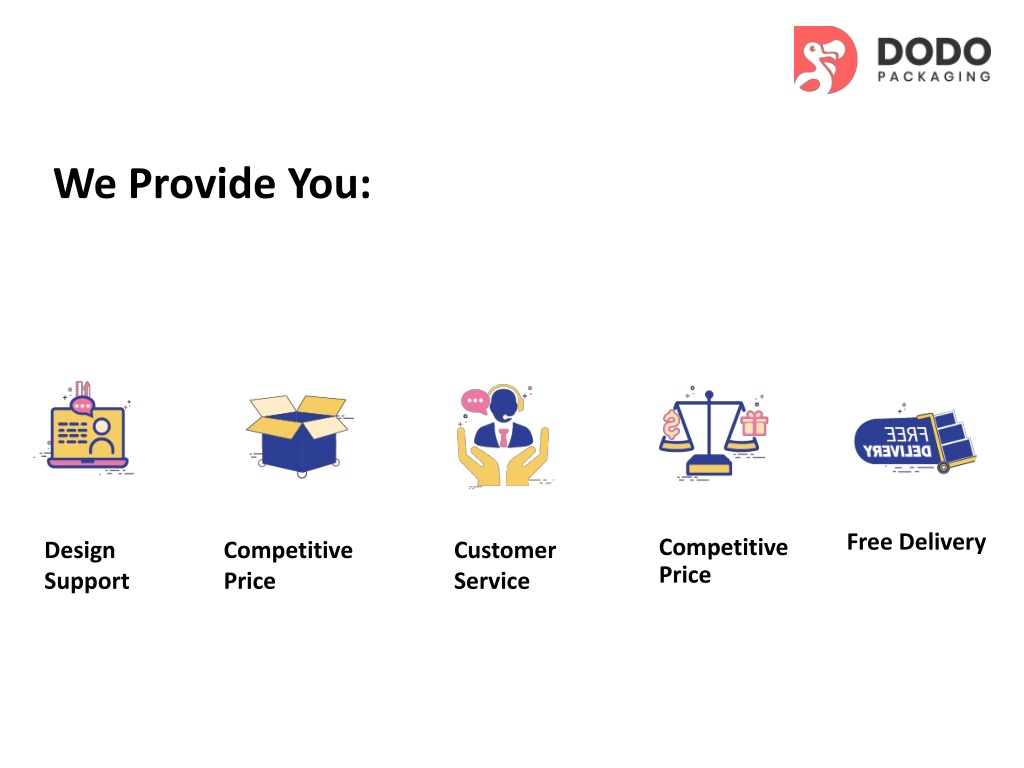 DODO PACKAGING

We Provide You:

FREE DELIVERY

Design Support

Competitive Price

Customer Service

Competitive Price

Free Delivery